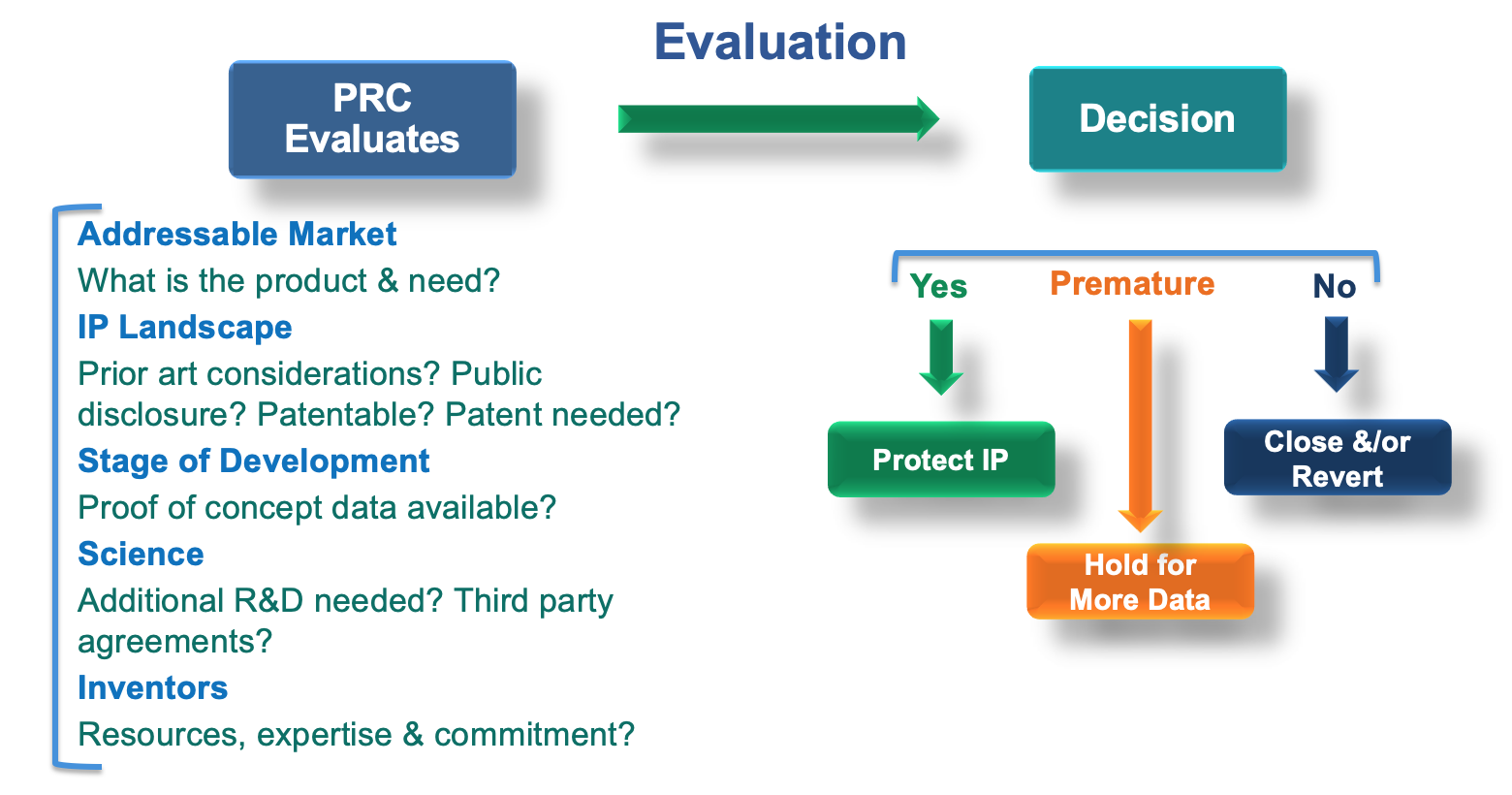 Evaluation

PRC Evaluates

Decision

Addressable Market
What is the product & need?
IP Landscape
Prior art considerations? Public disclosure? Patentable? Patent needed?
Stage of Development
Proof of concept data available?
Science
Additional R&D needed? Third party agreements?
Inventors
Resources, expertise & commitment?

Yes
Premature
No

Protect IP

Hold for More Data

Close &/or Revert